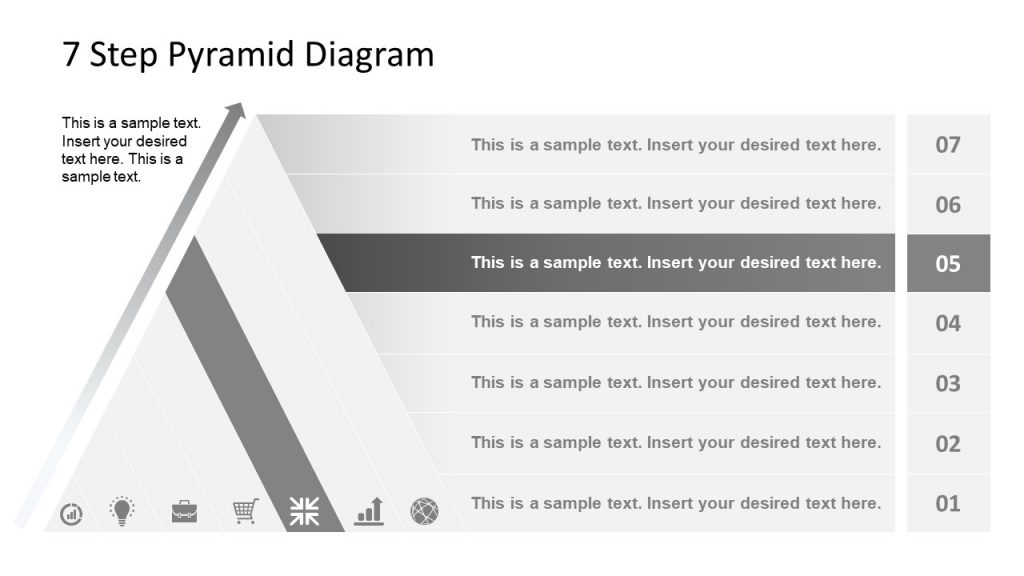 7 Step Pyramid Diagram

This is a sample text. Insert your desired text here. This is a sample text.

This is a sample text. Insert your desired text here.
07

This is a sample text. Insert your desired text here.
06

This is a sample text. Insert your desired text here.
05

This is a sample text. Insert your desired text here.
04

This is a sample text. Insert your desired text here.
03

This is a sample text. Insert your desired text here.
02

This is a sample text. Insert your desired text here.
01